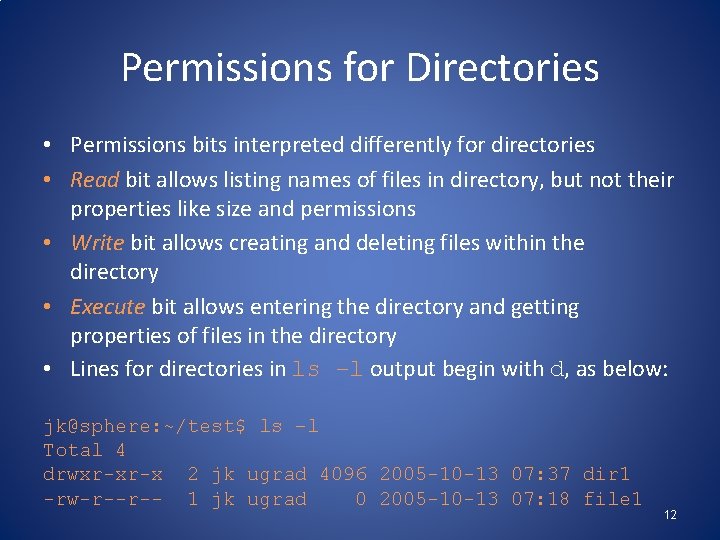 Permissions for Directories

• Permissions bits interpreted differently for directories
• Read bit allows listing names of files in directory, but not their properties like size and permissions
• Write bit allows creating and deleting files within the directory
• Execute bit allows entering the directory and getting properties of files in the directory
• Lines for directories in ls -l output begin with d, as below:

jk@sphere:~/test$ ls -l
Total 4
drwxr-xr-x 2 jk ugrad 4096 2005-10-13 07:37 dir1
-rw-r--r-- 1 jk ugrad 0 2005-10-13 07:18 file1

12